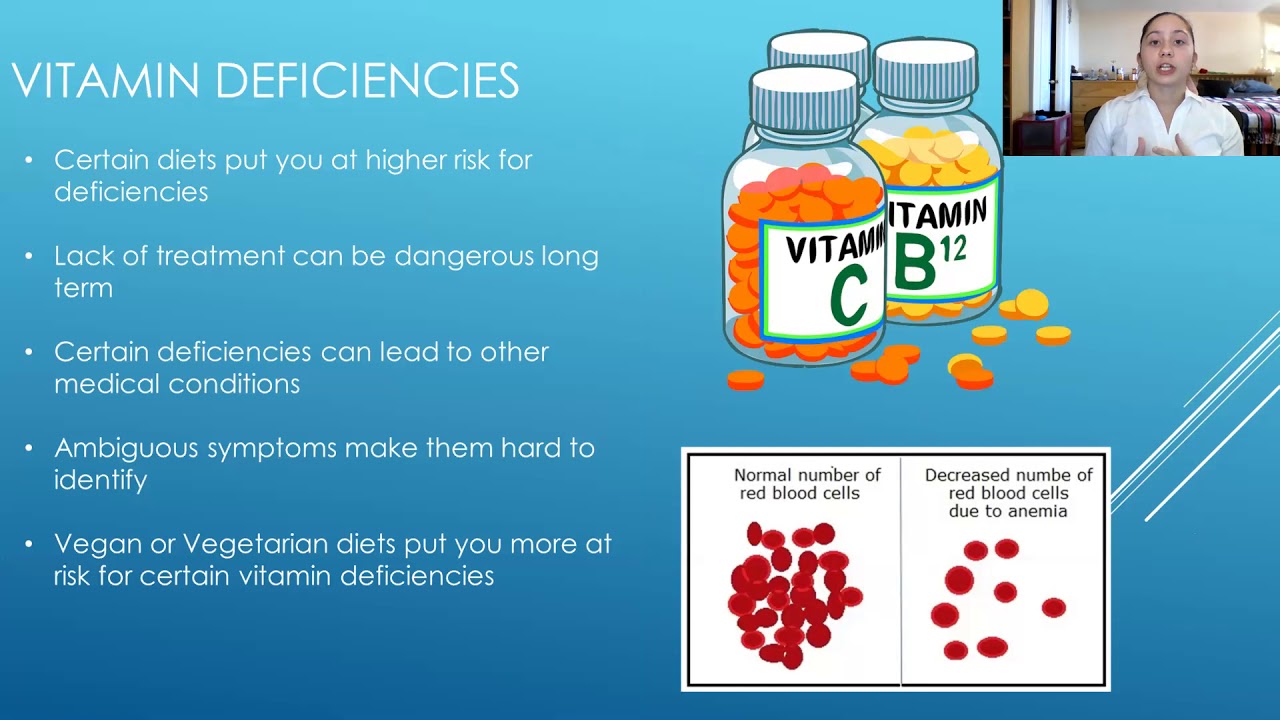 VITAMIN DEFICIENCIES

• Certain diets put you at higher risk for deficiencies

• Lack of treatment can be dangerous long term

• Certain deficiencies can lead to other medical conditions

• Ambiguous symptoms make them hard to identify

• Vegan or Vegetarian diets put you more at risk for certain vitamin deficiencies

VITAMIN C

ITAMIN B12

Normal number of red blood cells

Decreased numbe of red blood cells due to anemia